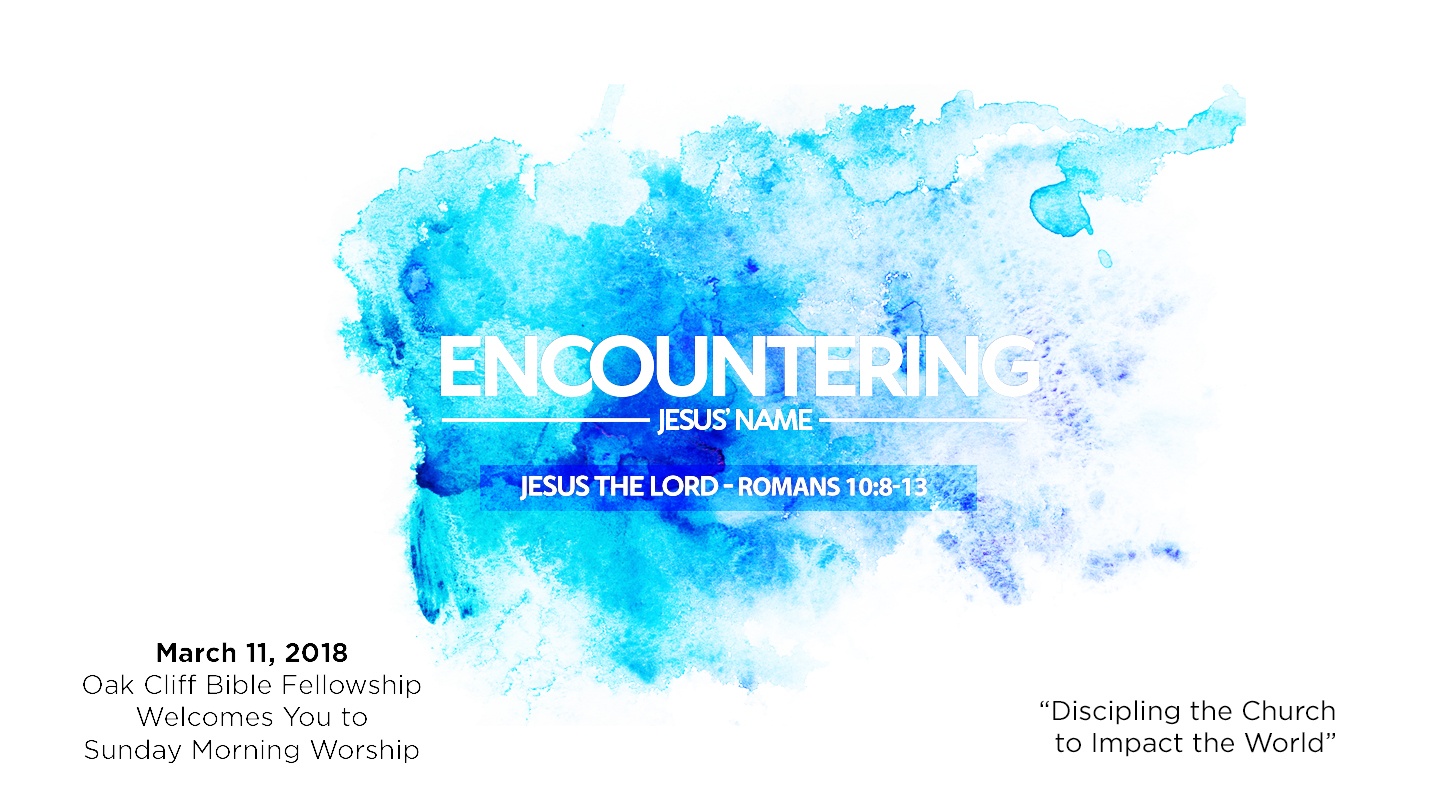 ENCOUNTERING
JESUS' NAME

JESUS THE LORD - ROMANS 10:8-13

March 11, 2018
Oak Cliff Bible Fellowship
Welcomes You to
Sunday Morning Worship

"Discipling the Church
to Impact the World"